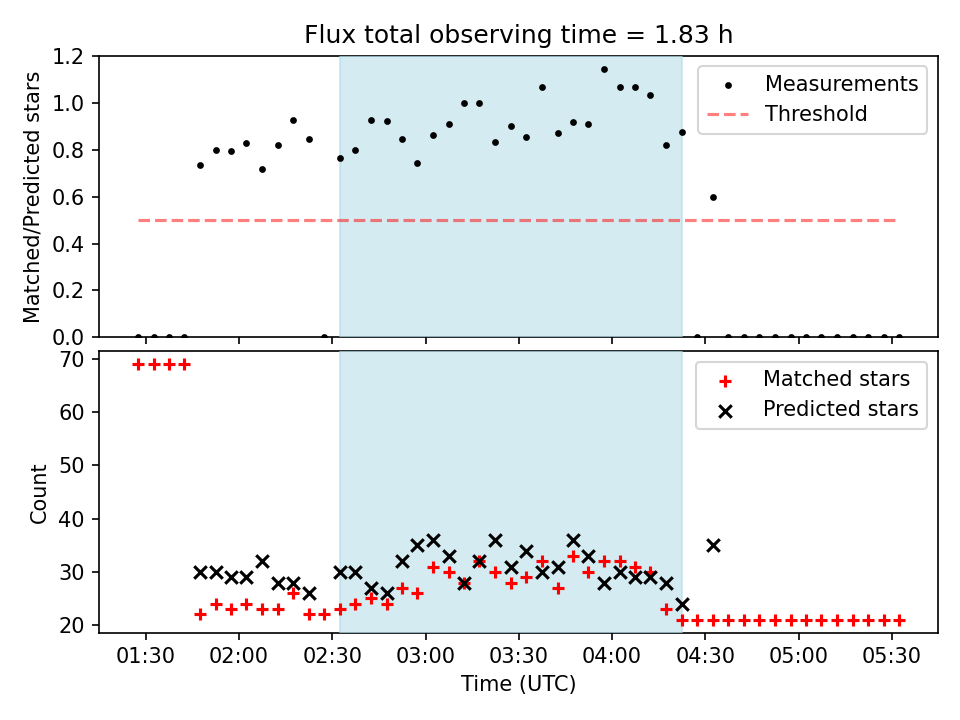 Flux total observing time = 1.83 h

Matched/Predicted stars

1.2
1.0
0.8
0.6
0.4
0.2
0.0

Measurements
Threshold

Count

70
60
50
40
30
20

Matched stars
Predicted stars

01:30
02:00
02:30
03:00
03:30
04:00
04:30
05:00
05:30

Time (UTC)